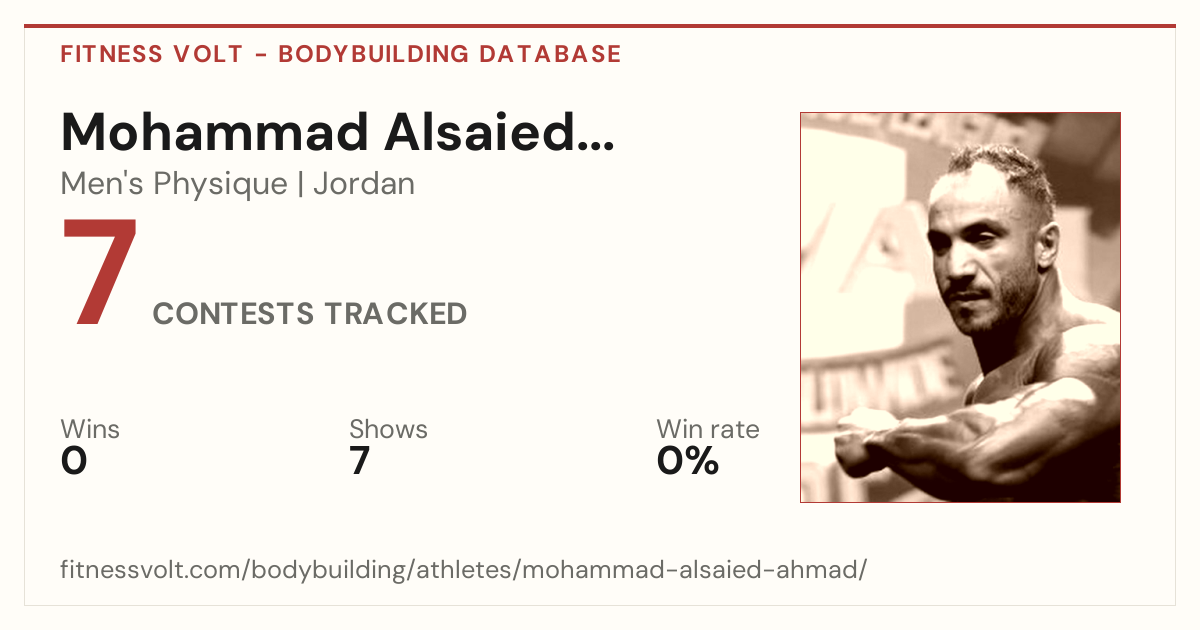 FITNESS VOLT - BODYBUILDING DATABASE

Mohammad Alsaied...

Men's Physique | Jordan

7

CONTESTS TRACKED

Wins
0

Shows
7

Win rate
0%

fitnessvolt.com/bodybuilding/athletes/mohammad-alsaied-ahmad/